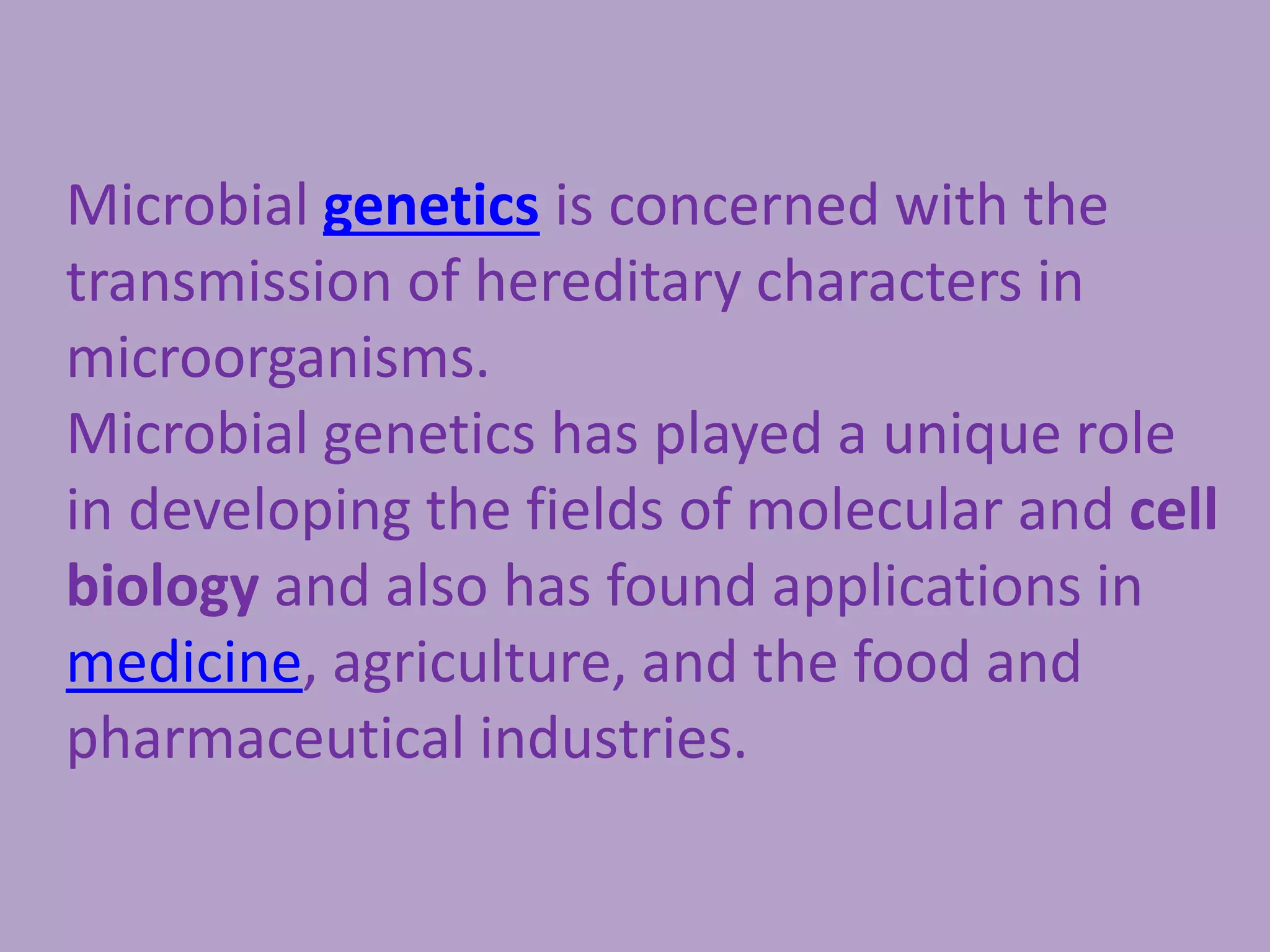 Microbial genetics is concerned with the transmission of hereditary characters in microorganisms.
Microbial genetics has played a unique role in developing the fields of molecular and cell biology and also has found applications in medicine, agriculture, and the food and pharmaceutical industries.